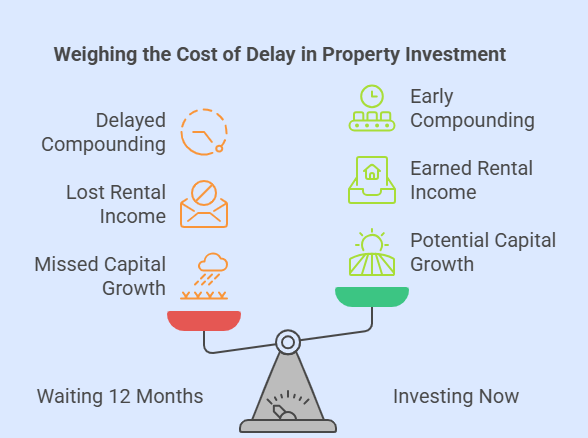 Weighing the Cost of Delay in Property Investment

Delayed Compounding

Lost Rental Income

Missed Capital Growth

Early Compounding

Earned Rental Income

Potential Capital Growth

Waiting 12 Months

Investing Now